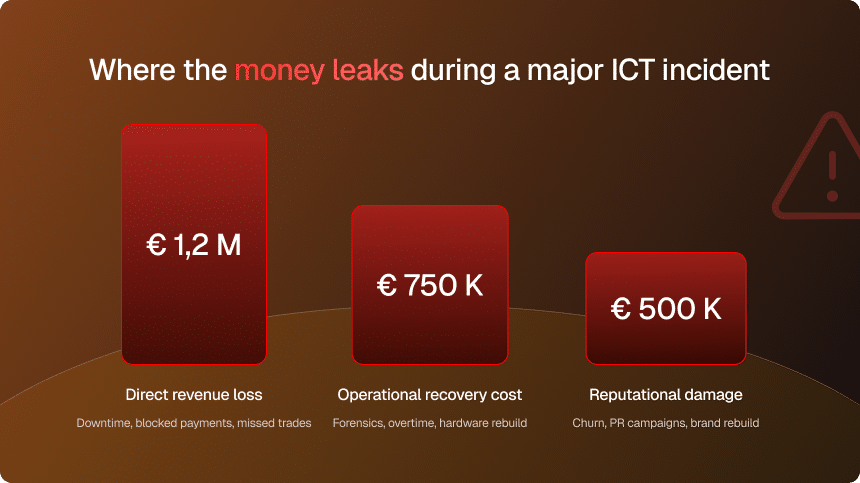 Where the money leaks during a major ICT incident

€ 1,2 M

Direct revenue loss

Downtime, blocked payments, missed trades

€ 750 K

Operational recovery cost

Forensics, overtime, hardware rebuild

€ 500 K

Reputational damage

Churn, PR campaigns, brand rebuild